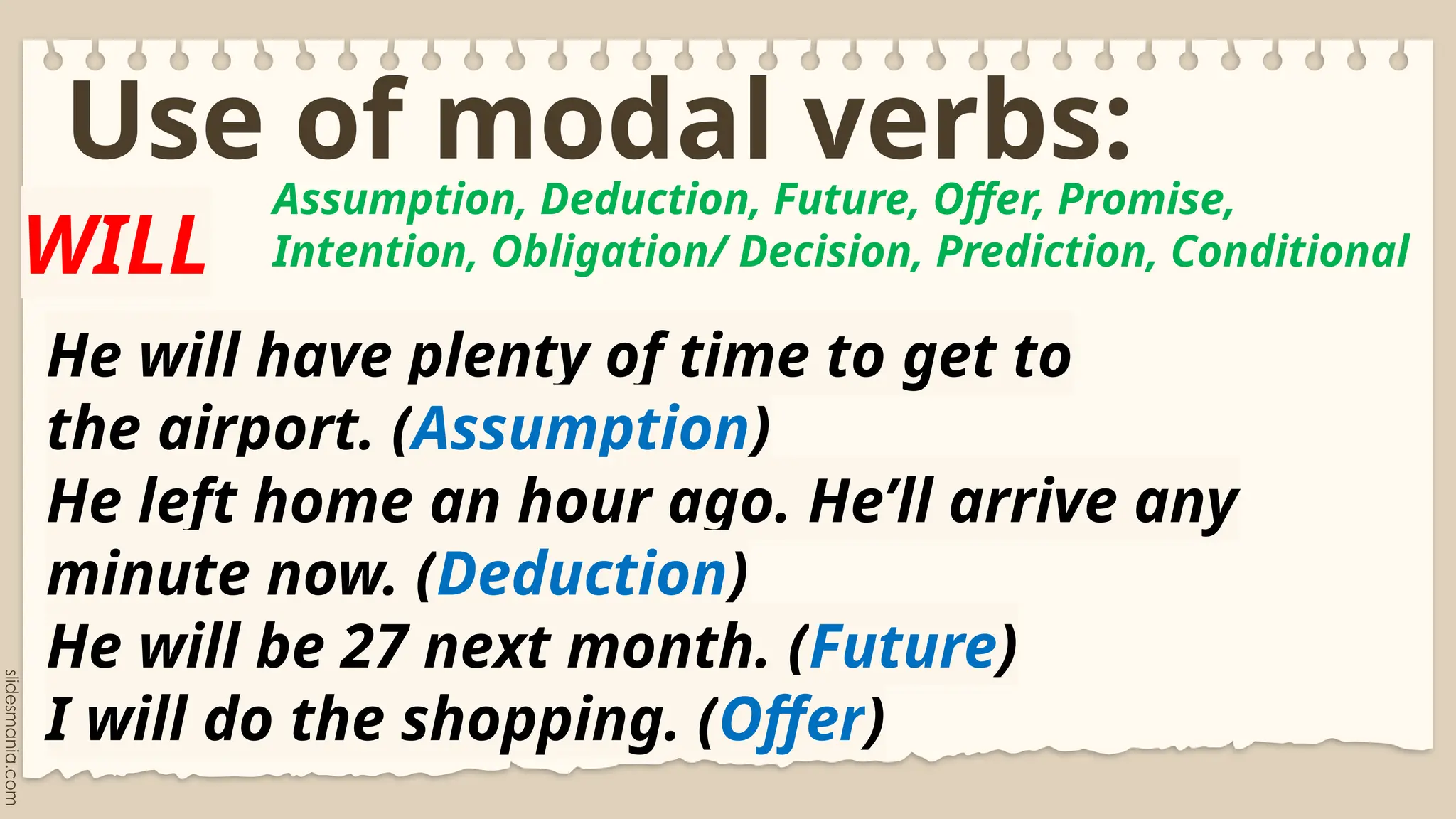 Use of modal verbs:

WILL

Assumption, Deduction, Future, Offer, Promise, Intention, Obligation/ Decision, Prediction, Conditional

He will have plenty of time to get to the airport. (Assumption)
He left home an hour ago. He'll arrive any minute now. (Deduction)
He will be 27 next month. (Future)
I will do the shopping. (Offer)

slidesmania.com